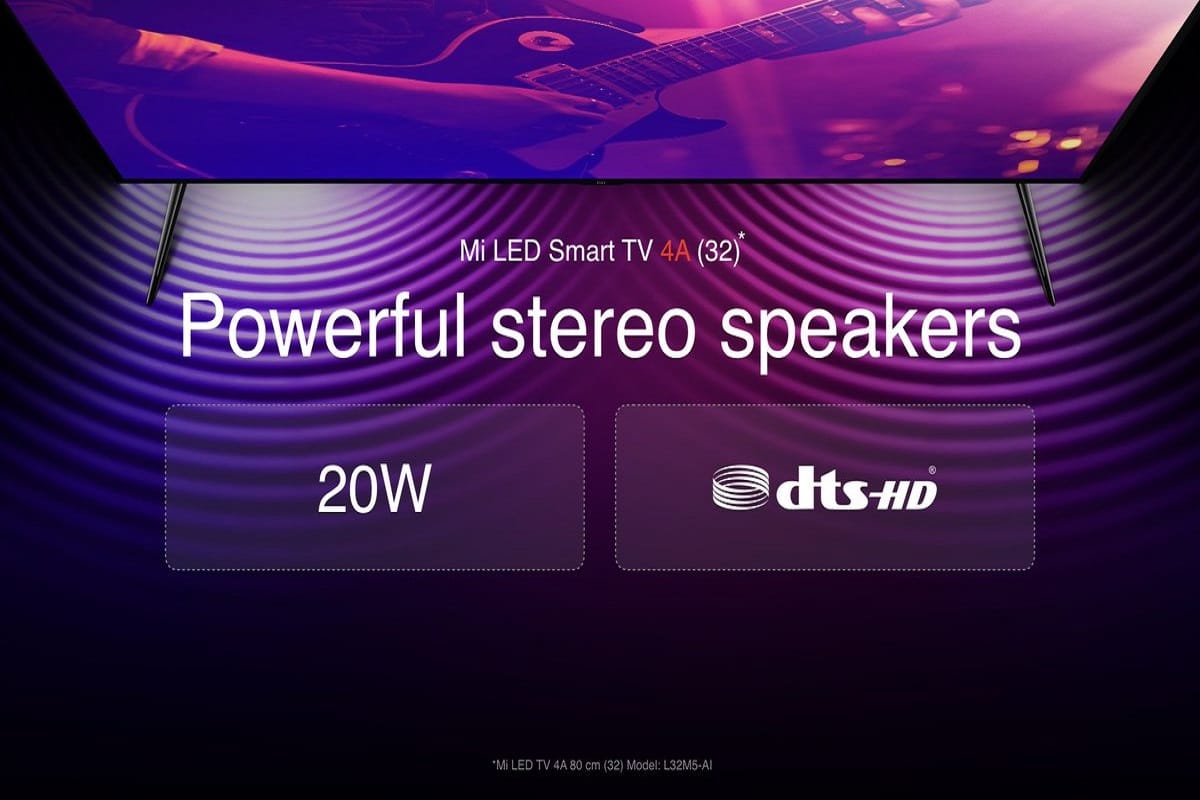 Mi LED Smart TV 4A (32)*

Powerful stereo speakers

20W

dts-HD®

*Mi LED TV 4A 80 cm (32) Model: L32M5-AI